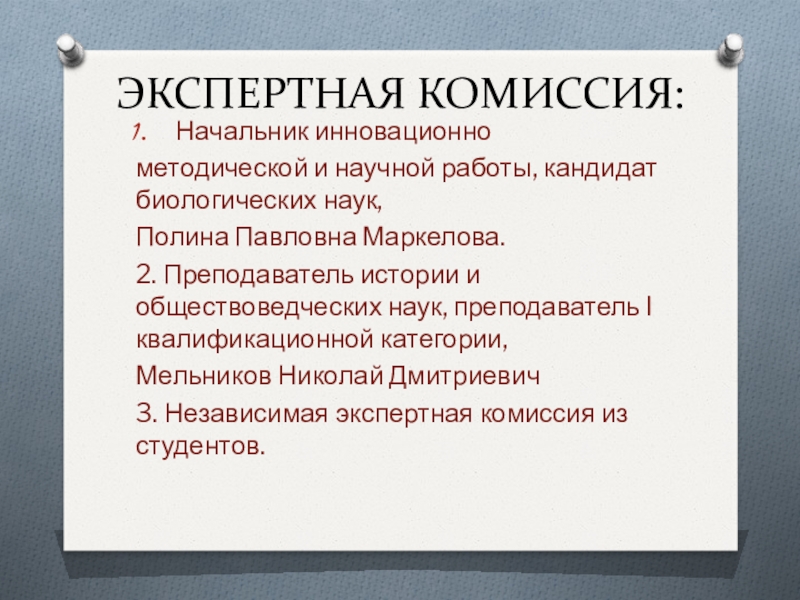 ЭКСПЕРТНАЯ КОМИССИЯ:

1. Начальник инновационно методической и научной работы, кандидат биологических наук,

Полина Павловна Маркелова.

2. Преподаватель истории и обществоведческих наук, преподаватель I квалификационной категории,

Мельников Николай Дмитриевич

3. Независимая экспертная комиссия из студентов.